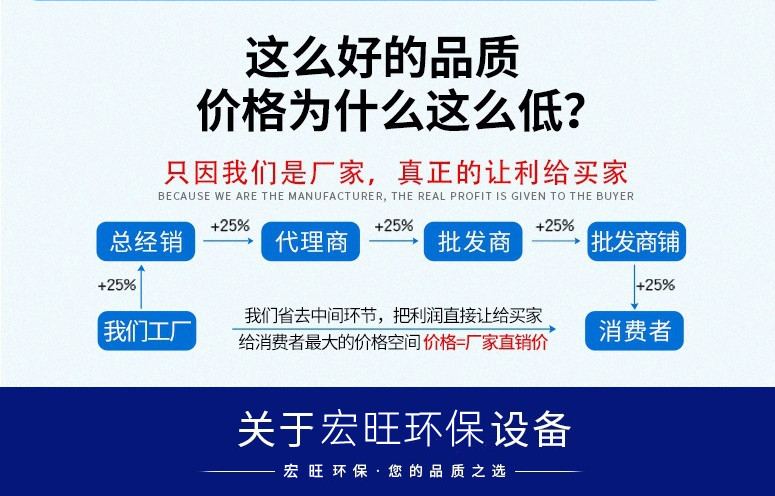 这么好的品质
价格为什么这么低?

只因我们是厂家，真正的让利给买家
BECAUSE WE ARE THE MANUFACTURER, THE REAL PROFIT IS GIVEN TO THE BUYER

总经销 +25% 代理商 +25% 批发商 +25% 批发商铺

+25%

+25%

我们工厂

我们省去中间环节，把利润直接让给买家
给消费者最大的价格空间 价格=厂家直销价

消费者

关于宏旺环保设备

宏旺环保 · 您的品质之选